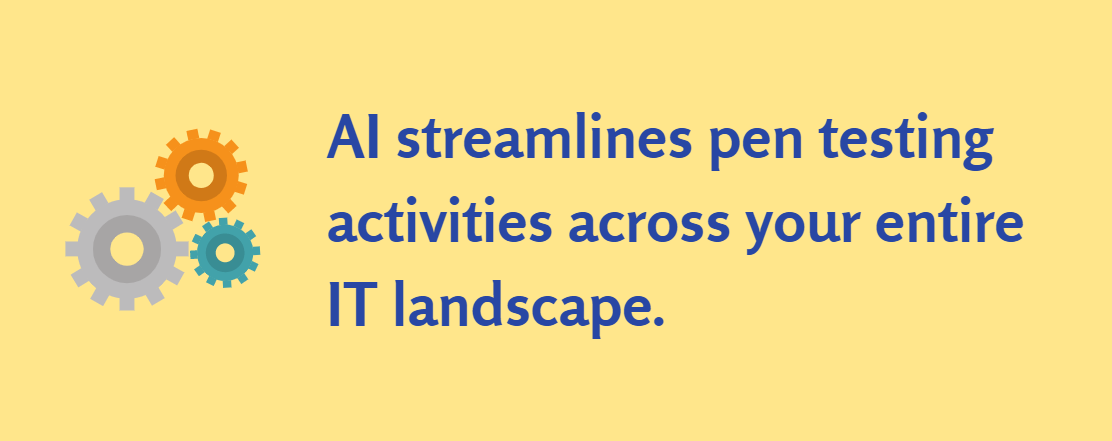 AI streamlines pen testing activities across your entire IT landscape.